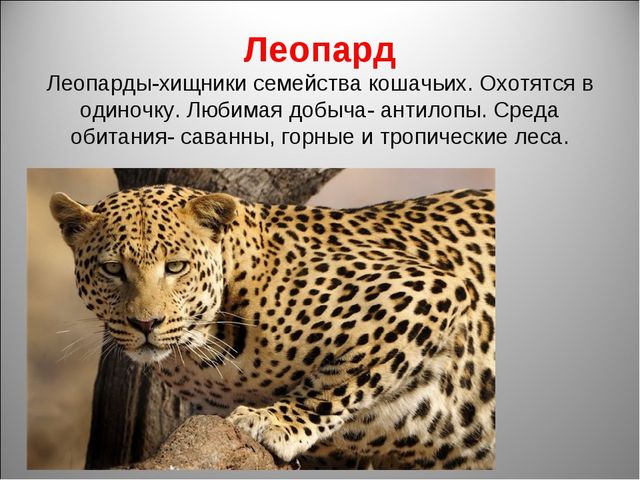 Леопард

Леопарды-хищники семейства кошачьих. Охотятся в одиночку. Любимая добыча- антилопы. Среда обитания- саванны, горные и тропические леса.